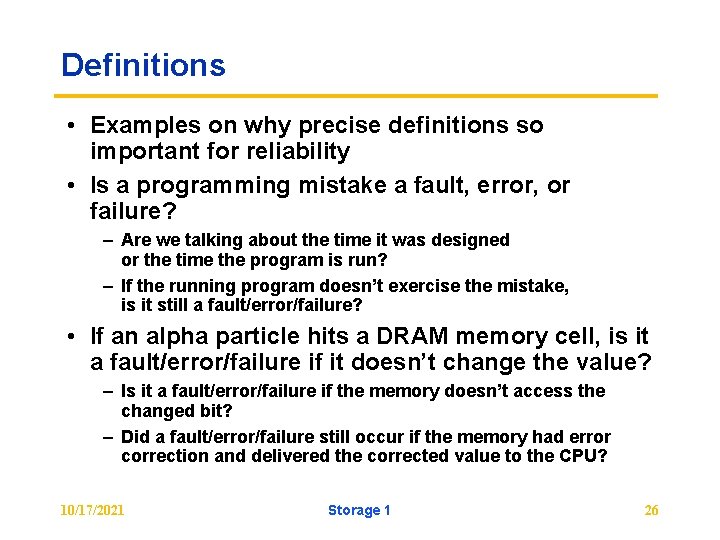 Definitions

• Examples on why precise definitions so important for reliability

• Is a programming mistake a fault, error, or failure?

– Are we talking about the time it was designed or the time the program is run?

– If the running program doesn't exercise the mistake, is it still a fault/error/failure?

• If an alpha particle hits a DRAM memory cell, is it a fault/error/failure if it doesn't change the value?

– Is it a fault/error/failure if the memory doesn't access the changed bit?

– Did a fault/error/failure still occur if the memory had error correction and delivered the corrected value to the CPU?

10/17/2021 Storage 1 26